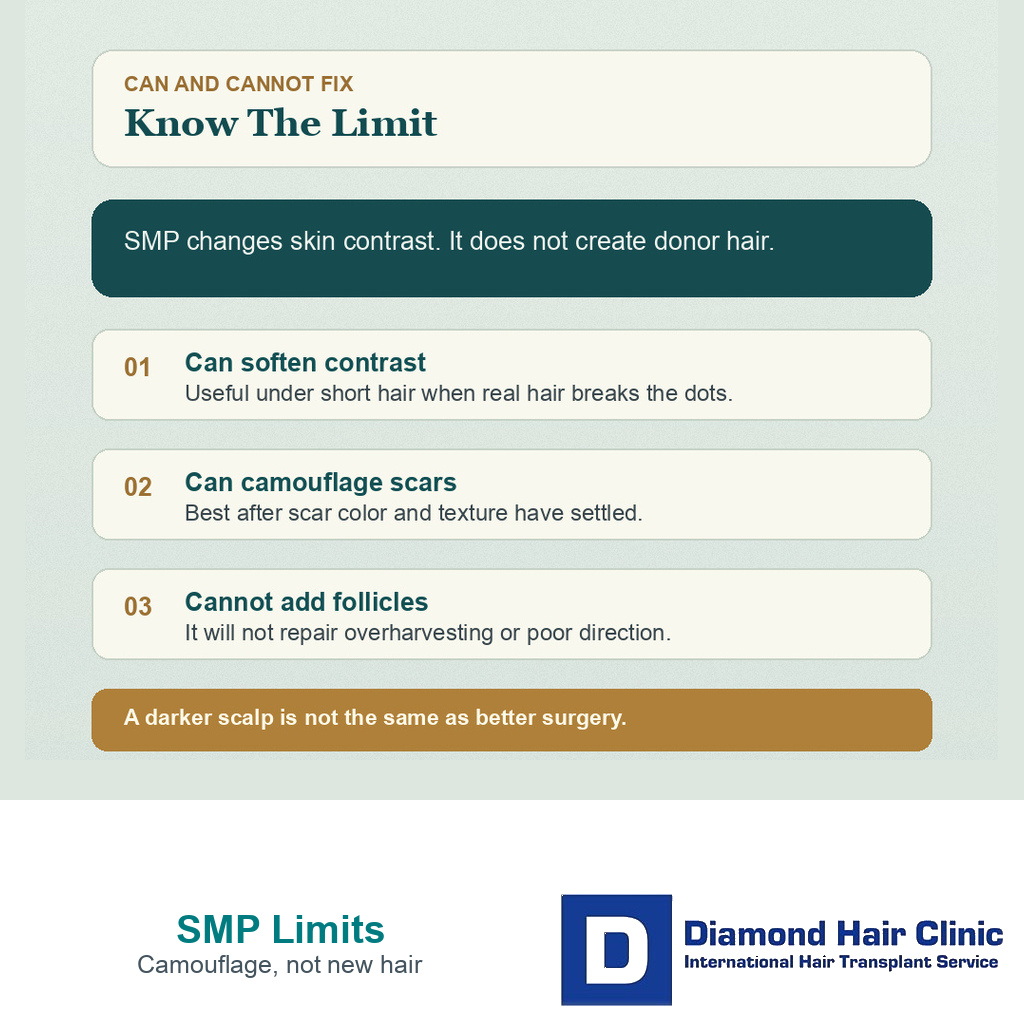 CAN AND CANNOT FIX
Know The Limit

SMP changes skin contrast. It does not create donor hair.

01 Can soften contrast
Useful under short hair when real hair breaks the dots.

02 Can camouflage scars
Best after scar color and texture have settled.

03 Cannot add follicles
It will not repair overharvesting or poor direction.

A darker scalp is not the same as better surgery.

SMP Limits
Camouflage, not new hair

D
Diamond Hair Clinic
International Hair Transplant Service